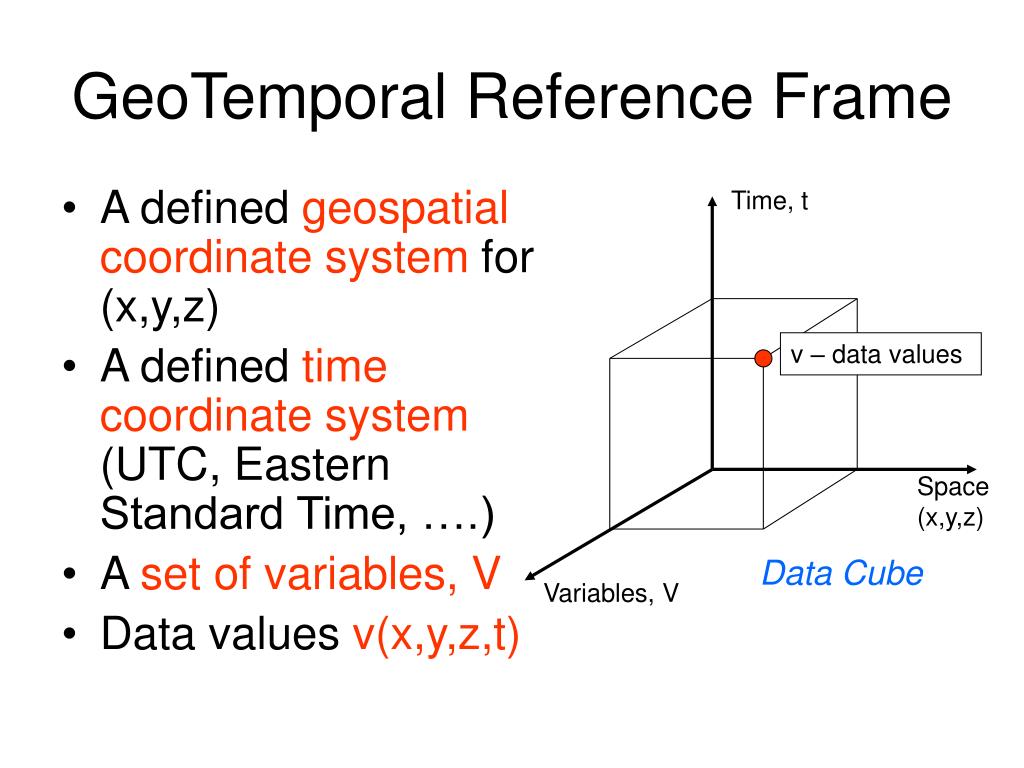 GeoTemporal Reference Frame

• A defined geospatial coordinate system for (x,y,z)
• A defined time coordinate system (UTC, Eastern Standard Time, ….)
• A set of variables, V
• Data values v(x,y,z,t)

Time, t

v – data values

Space (x,y,z)

Variables, V

Data Cube